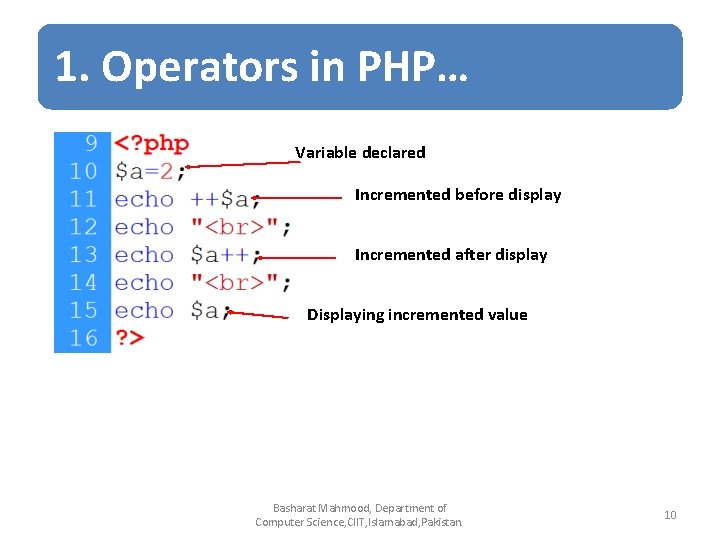 1. Operators in PHP…

9 <?php
10 $a=2;
11 echo ++$a;
12 echo "<br>";
13 echo $a++;
14 echo "<br>";
15 echo $a;
16 ?>

Variable declared

Incremented before display

Incremented after display

Displaying incremented value

Basharat Mahmood, Department of Computer Science,CIIT,Islamabad,Pakistan.

10